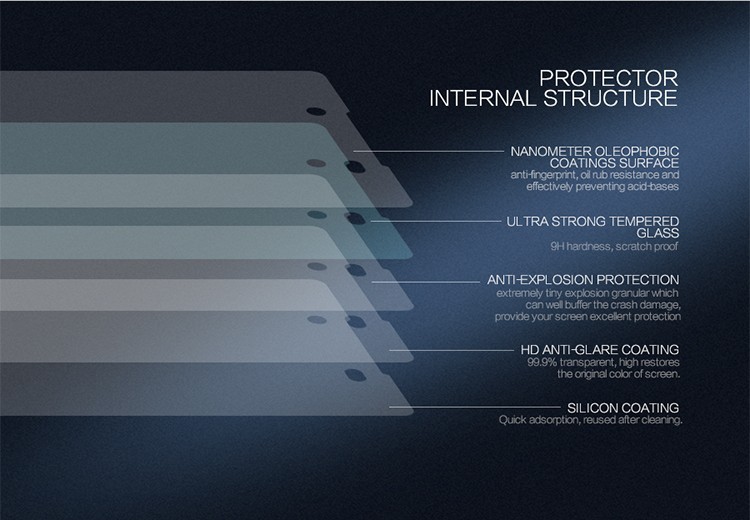 PROTECTOR
INTERNAL STRUCTURE

NANOMETER OLEOPHOBIC COATINGS SURFACE
anti-fingerprint, oil rub resistance and effectively preventing acid-bases

ULTRA STRONG TEMPERED GLASS
9H hardness, scratch proof

ANTI-EXPLOSION PROTECTION
extremely tiny explosion granular which can well buffer the crash damage, provide your screen excellent protection

HD ANTI-GLARE COATING
99.9% transparent, high restores the original color of screen.

SILICON COATING
Quick adsorption, reused after cleaning.